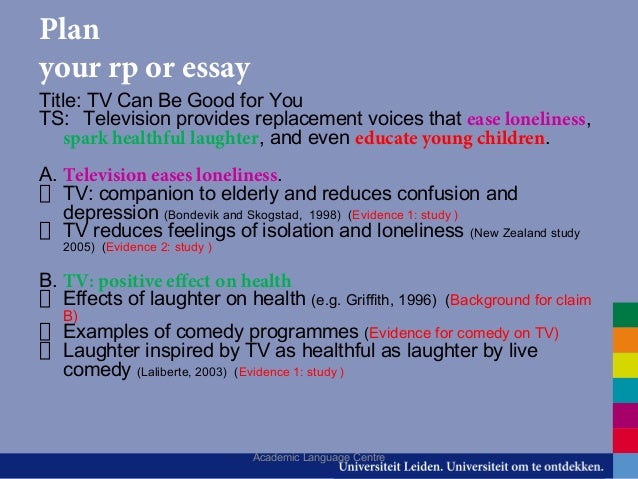 Plan
your rp or essay

Title: TV Can Be Good for You
TS: Television provides replacement voices that ease loneliness, spark healthful laughter, and even educate young children.

A. Television eases loneliness.
 TV: companion to elderly and reduces confusion and depression (Bondevik and Skogstad, 1998) (Evidence 1: study )
 TV reduces feelings of isolation and loneliness (New Zealand study 2005) (Evidence 2: study )

B. TV: positive effect on health
 Effects of laughter on health (e.g. Griffith, 1996) (Background for claim B)
 Examples of comedy programmes (Evidence for comedy on TV)
 Laughter inspired by TV as healthful as laughter by live comedy (Laliberte, 2003) (Evidence 1: study )

Academic Language Centre
Universiteit Leiden. Universiteit om te ontdekken.